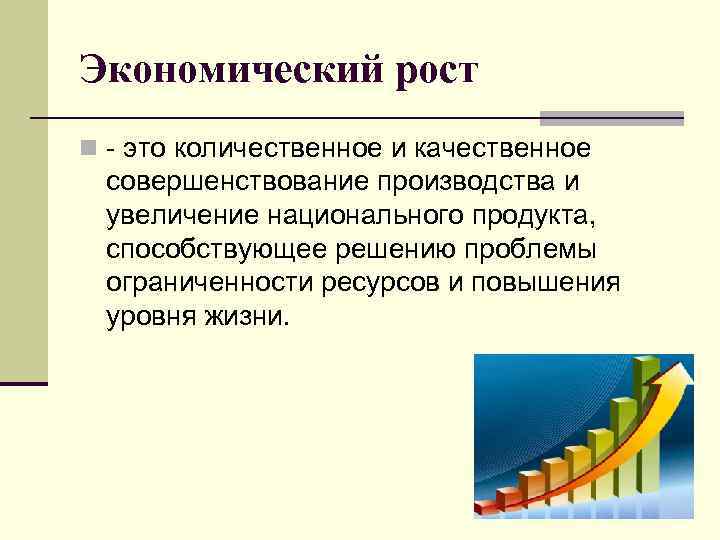 Экономический рост

- это количественное и качественное совершенствование производства и увеличение национального продукта, способствующее решению проблемы ограниченности ресурсов и повышения уровня жизни.